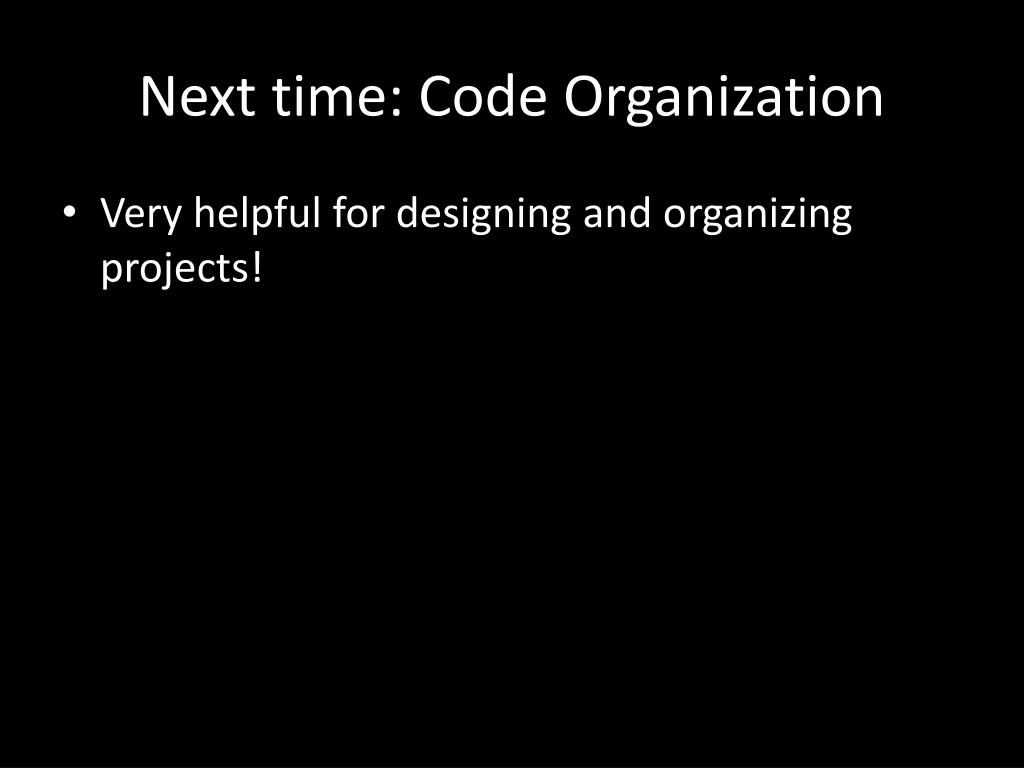 Next time: Code Organization

• Very helpful for designing and organizing projects!